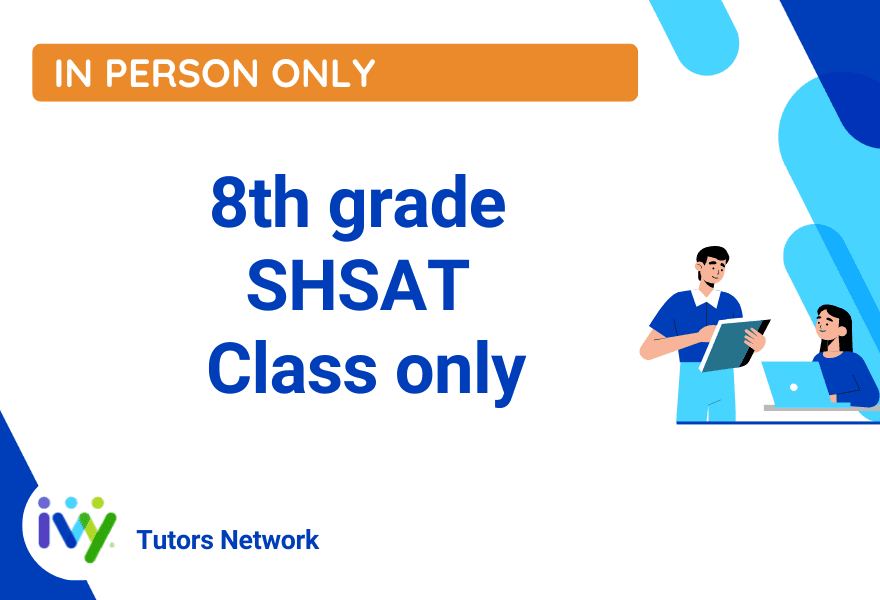 IN PERSON ONLY

8th grade
SHSAT
Class only

ivy
Tutors Network